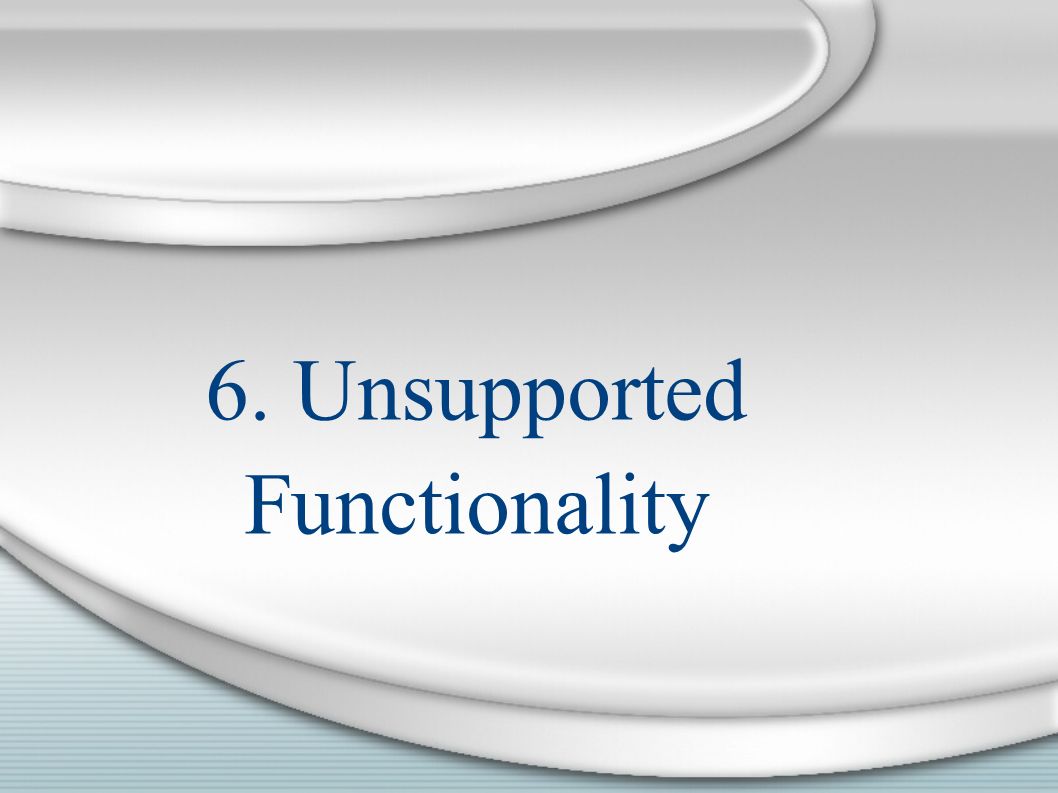 6. Unsupported Functionality